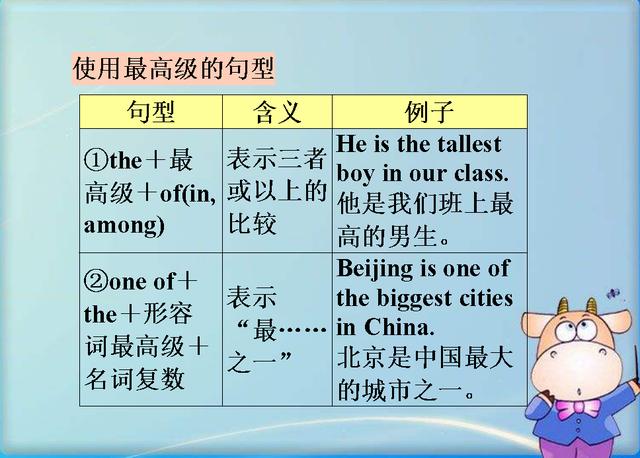 使用最高级的句型

| 句型 | 含义 | 例子 |
|---|---|---|
| ①the＋最高级＋of(in, among) | 表示三者或以上的比较 | He is the tallest boy in our class. 他是我们班上最高的男生。 |
| ②one of＋the＋形容词最高级＋名词复数 | 表示“最……之一” | Beijing is one of the biggest cities in China. 北京是中国最大的城市之一。 |